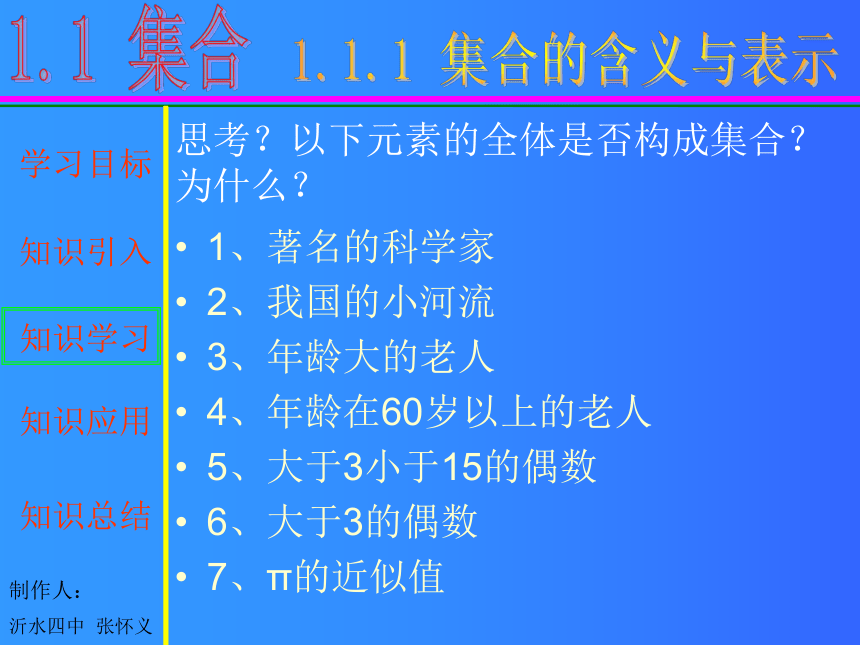 1.1 集合 1.1.1 集合的含义与表示

学习目标

知识引入

知识学习

知识应用

知识总结

制作人：
沂水四中 张怀义

思考？以下元素的全体是否构成集合？为什么？

• 1、著名的科学家
• 2、我国的小河流
• 3、年龄大的老人
• 4、年龄在60岁以上的老人
• 5、大于3小于15的偶数
• 6、大于3的偶数
• 7、π的近似值